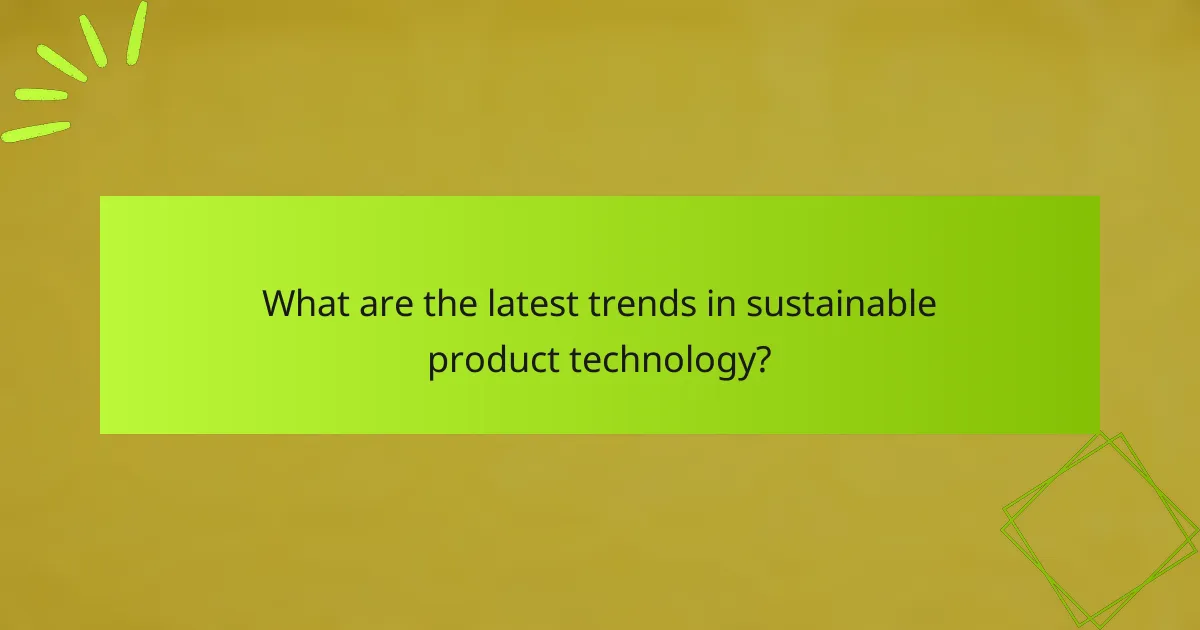 What are the latest trends in sustainable product technology?